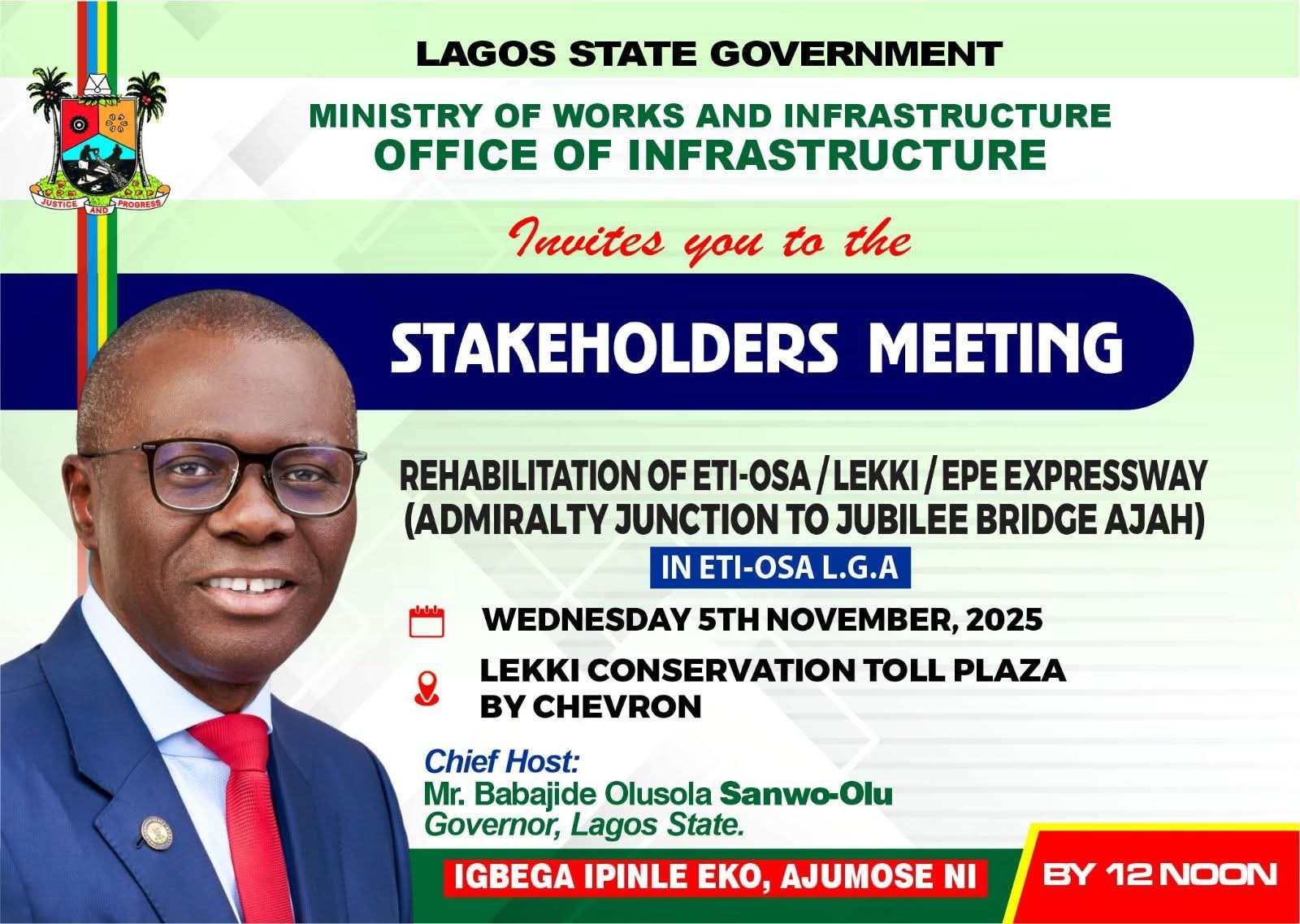 JUSTICE AND PROGRESS

LAGOS STATE GOVERNMENT

MINISTRY OF WORKS AND INFRASTRUCTURE
OFFICE OF INFRASTRUCTURE

Invites you to the

STAKEHOLDERS MEETING

REHABILITATION OF ETI-OSA / LEKKI / EPE EXPRESSWAY (ADMIRALTY JUNCTION TO JUBILEE BRIDGE AJAH)

IN ETI-OSA L.G.A

WEDNESDAY 5TH NOVEMBER, 2025

LEKKI CONSERVATION TOLL PLAZA BY CHEVRON

Chief Host:
Mr. Babajide Olusola Sanwo-Olu
Governor, Lagos State.

IGBEGA IPINLE EKO, AJUMOSE NI

BY 12 NOON